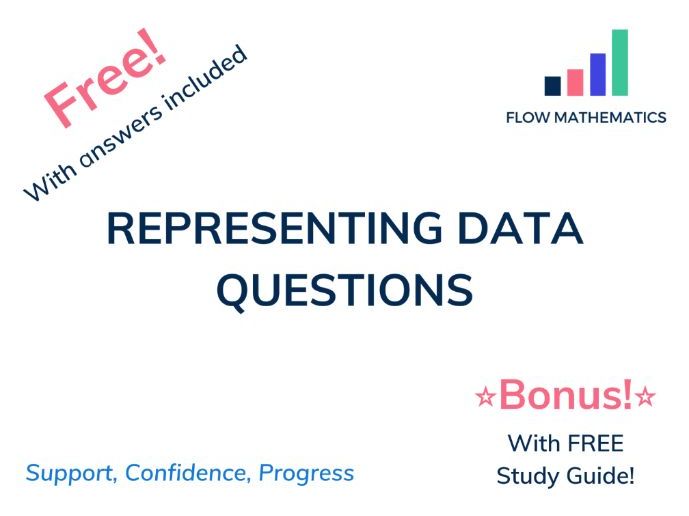 Free!
With answers included

FLOW MATHEMATICS

REPRESENTING DATA QUESTIONS

☆Bonus!☆
With FREE Study Guide!

Support, Confidence, Progress